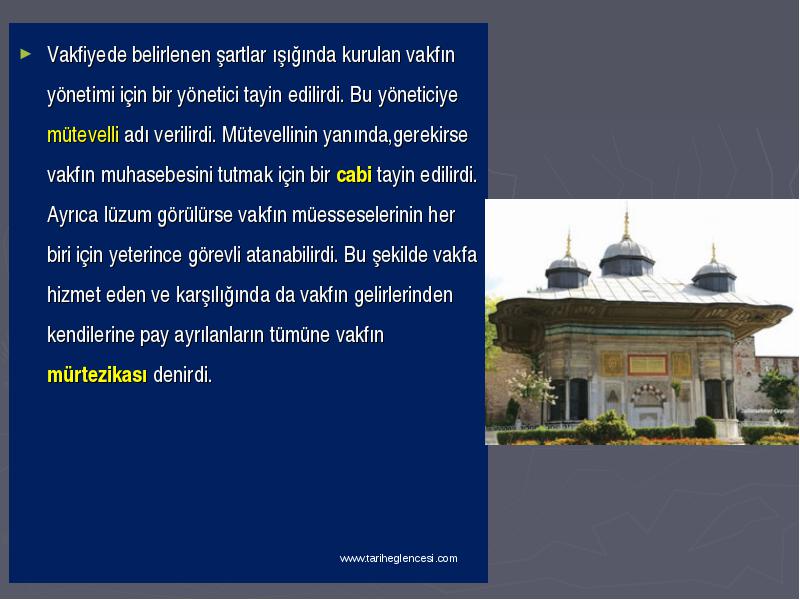 ► Vakfiyede belirlenen şartlar ışığında kurulan vakfın yönetimi için bir yönetici tayin edilirdi. Bu yöneticiye mütevelli adı verilirdi. Mütevellinin yanında,gerekirse vakfın muhasebesini tutmak için bir cabi tayin edilirdi. Ayrıca lüzum görülürse vakfın müesseselerinin her biri için yeterince görevli atanabilirdi. Bu şekilde vakfa hizmet eden ve karşılığında da vakfın gelirlerinden kendilerine pay ayrılanların tümüne vakfın mürtezikası denirdi.

www.tariheglencesi.com